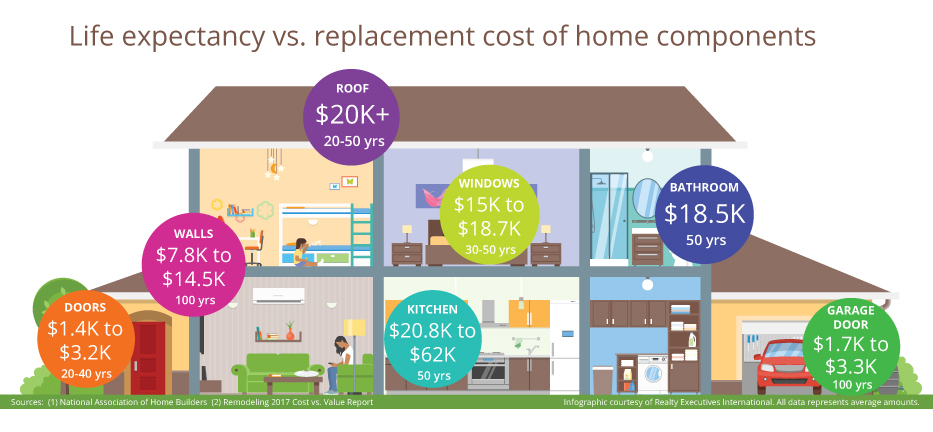 Life expectancy vs. replacement cost of home components

ROOF
$20K+
20-50 yrs

WINDOWS
$15K to
$18.7K
30-50 yrs

BATHROOM
$18.5K
50 yrs

WALLS
$7.8K to
$14.5K
100 yrs

DOORS
$1.4K to
$3.2K
20-40 yrs

KITCHEN
$20.8K to
$62K
50 yrs

GARAGE DOOR
$1.7K to
$3.3K
100 yrs

Sources: (1) National Association of Home Builders (2) Remodeling 2017 Cost vs. Value Report

Infographic courtesy of Realty Executives International. All data represents average amounts.